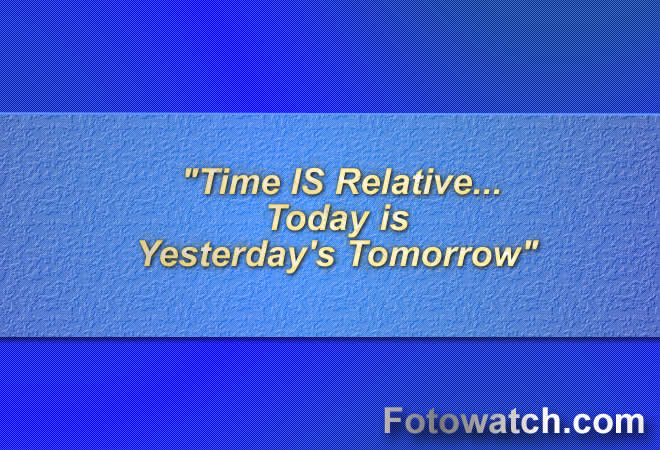 "Time IS Relative...
Today is
Yesterday's Tomorrow"

Fotowatch.com